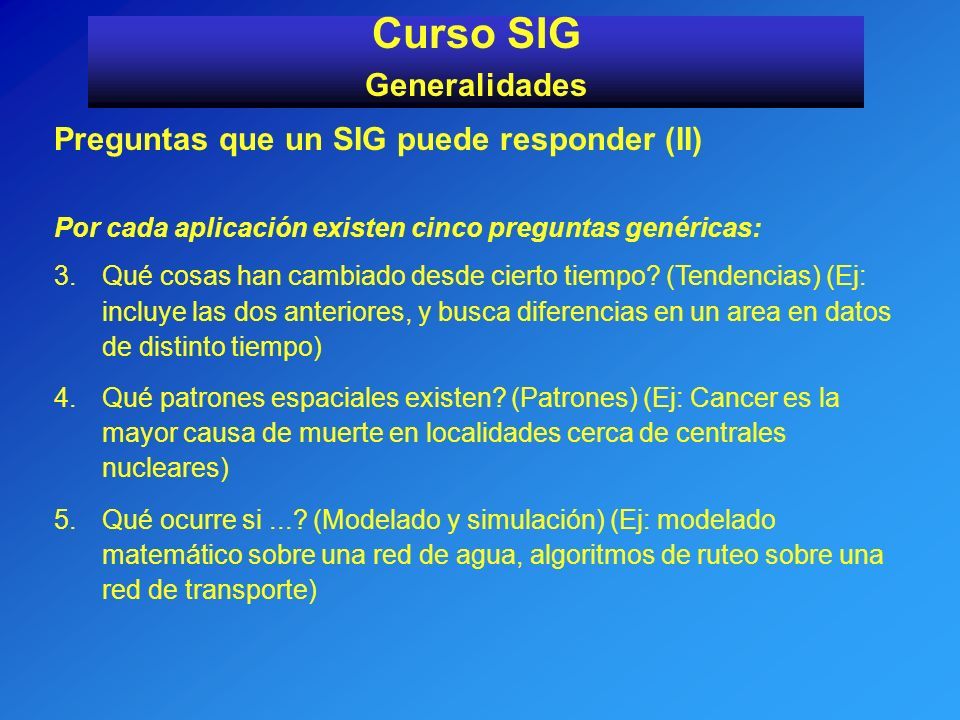 Curso SIG
Generalidades

Preguntas que un SIG puede responder (II)

Por cada aplicación existen cinco preguntas genéricas:

3. Qué cosas han cambiado desde cierto tiempo? (Tendencias) (Ej: incluye las dos anteriores, y busca diferencias en un area en datos de distinto tiempo)

4. Qué patrones espaciales existen? (Patrones) (Ej: Cancer es la mayor causa de muerte en localidades cerca de centrales nucleares)

5. Qué ocurre si ...? (Modelado y simulación) (Ej: modelado matemático sobre una red de agua, algoritmos de ruteo sobre una red de transporte)